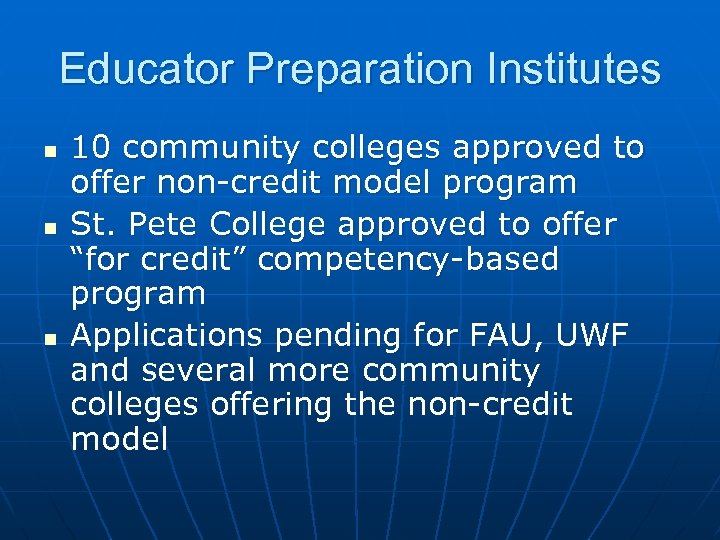 Educator Preparation Institutes

- 10 community colleges approved to offer non-credit model program
- St. Pete College approved to offer “for credit” competency-based program
- Applications pending for FAU, UWF and several more community colleges offering the non-credit model